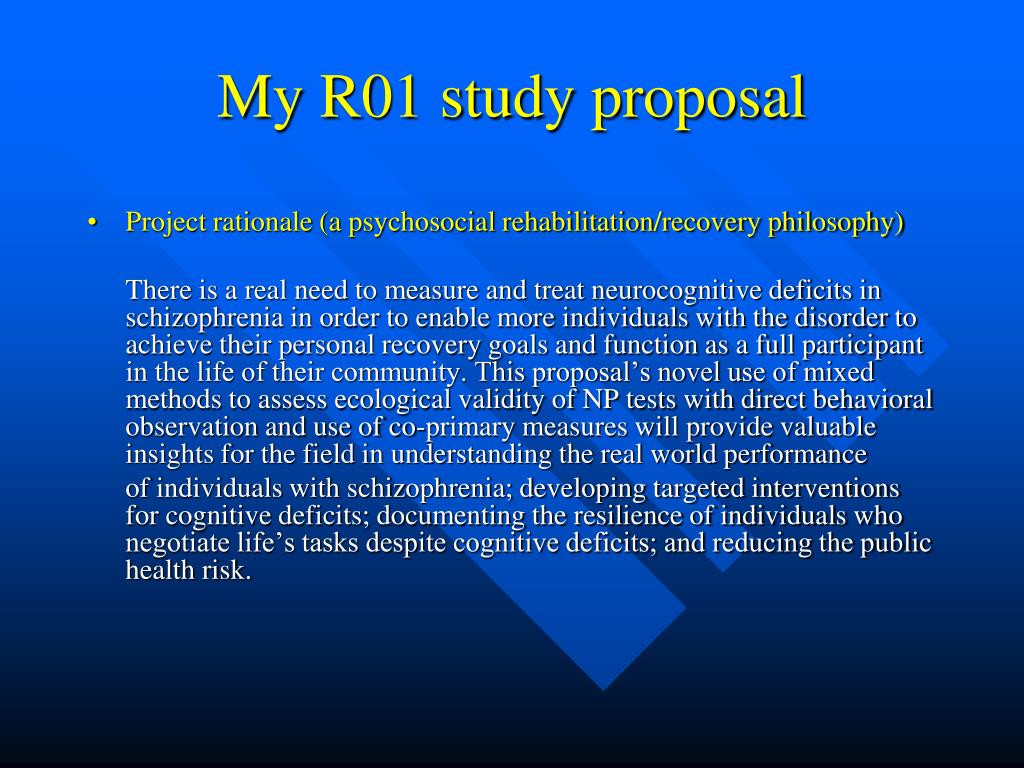 My R01 study proposal

• Project rationale (a psychosocial rehabilitation/recovery philosophy)

There is a real need to measure and treat neurocognitive deficits in schizophrenia in order to enable more individuals with the disorder to achieve their personal recovery goals and function as a full participant in the life of their community. This proposal’s novel use of mixed methods to assess ecological validity of NP tests with direct behavioral observation and use of co-primary measures will provide valuable insights for the field in understanding the real world performance

of individuals with schizophrenia; developing targeted interventions for cognitive deficits; documenting the resilience of individuals who negotiate life’s tasks despite cognitive deficits; and reducing the public health risk.